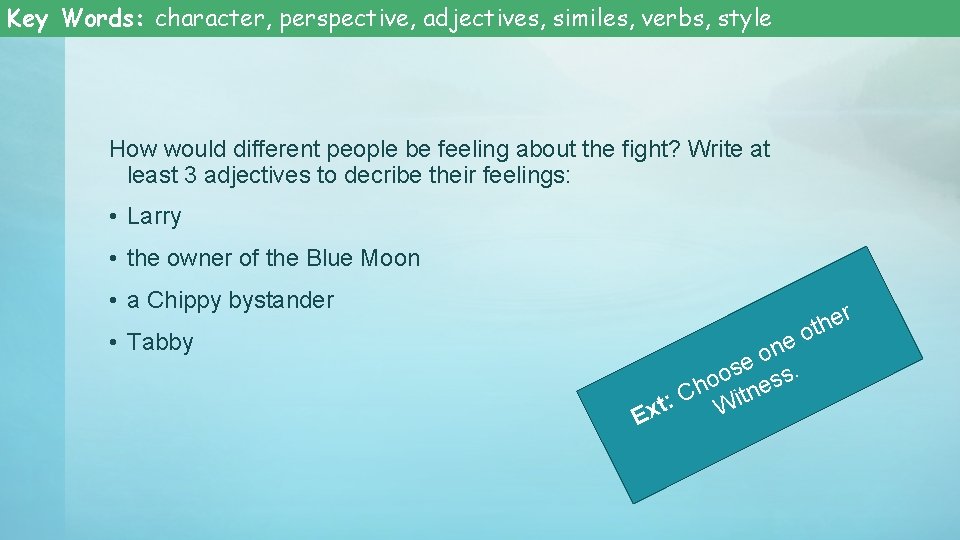 Key Words: character, perspective, adjectives, similes, verbs, style

How would different people be feeling about the fight? Write at least 3 adjectives to decribe their feelings:

• Larry

• the owner of the Blue Moon

• a Chippy bystander

• Tabby

Ext: Choose one other Witness.